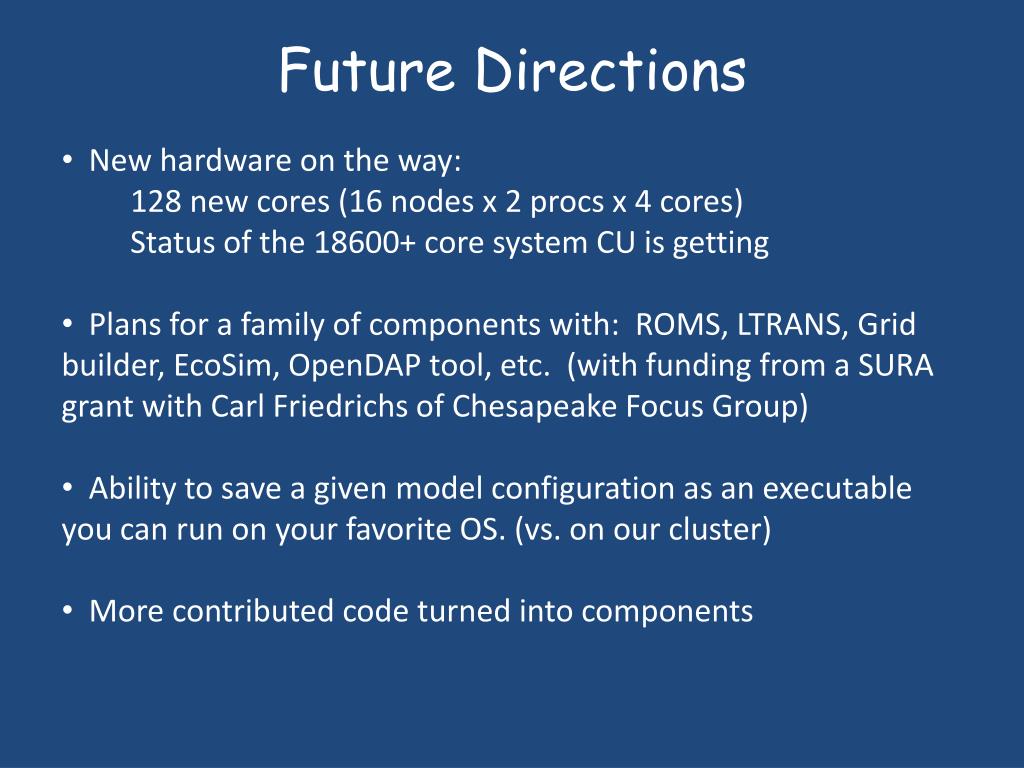 Future Directions

• New hardware on the way:
128 new cores (16 nodes x 2 procs x 4 cores)
Status of the 18600+ core system CU is getting

• Plans for a family of components with: ROMS, LTRANS, Grid builder, EcoSim, OpenDAP tool, etc. (with funding from a SURA grant with Carl Friedrichs of Chesapeake Focus Group)

• Ability to save a given model configuration as an executable you can run on your favorite OS. (vs. on our cluster)

• More contributed code turned into components